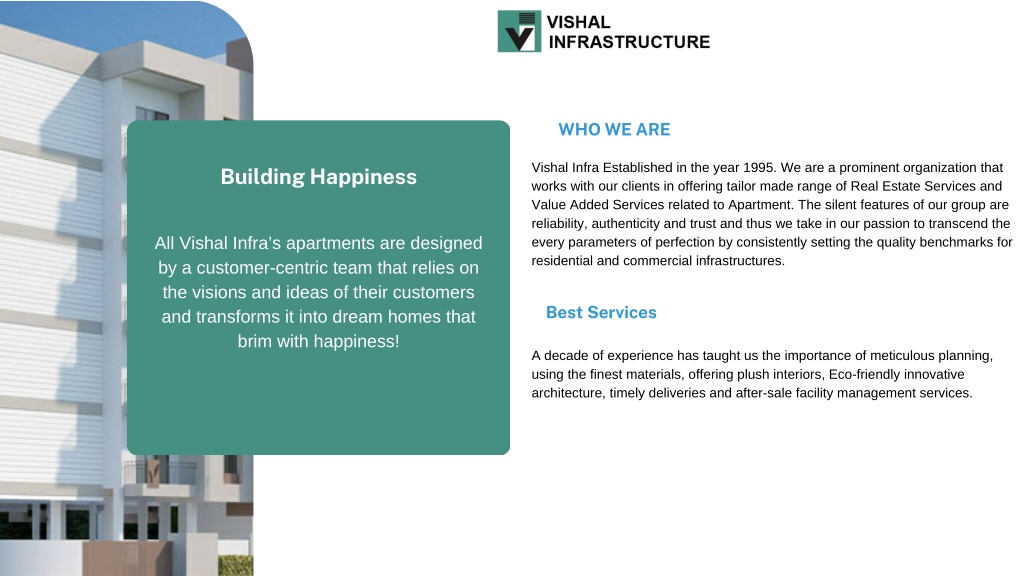 VISHAL
INFRASTRUCTURE

Building Happiness

All Vishal Infra's apartments are designed by a customer-centric team that relies on the visions and ideas of their customers and transforms it into dream homes that brim with happiness!

WHO WE ARE

Vishal Infra Established in the year 1995. We are a prominent organization that works with our clients in offering tailor made range of Real Estate Services and Value Added Services related to Apartment. The silent features of our group are reliability, authenticity and trust and thus we take in our passion to transcend the every parameters of perfection by consistently setting the quality benchmarks for residential and commercial infrastructures.

Best Services

A decade of experience has taught us the importance of meticulous planning, using the finest materials, offering plush interiors, Eco-friendly innovative architecture, timely deliveries and after-sale facility management services.